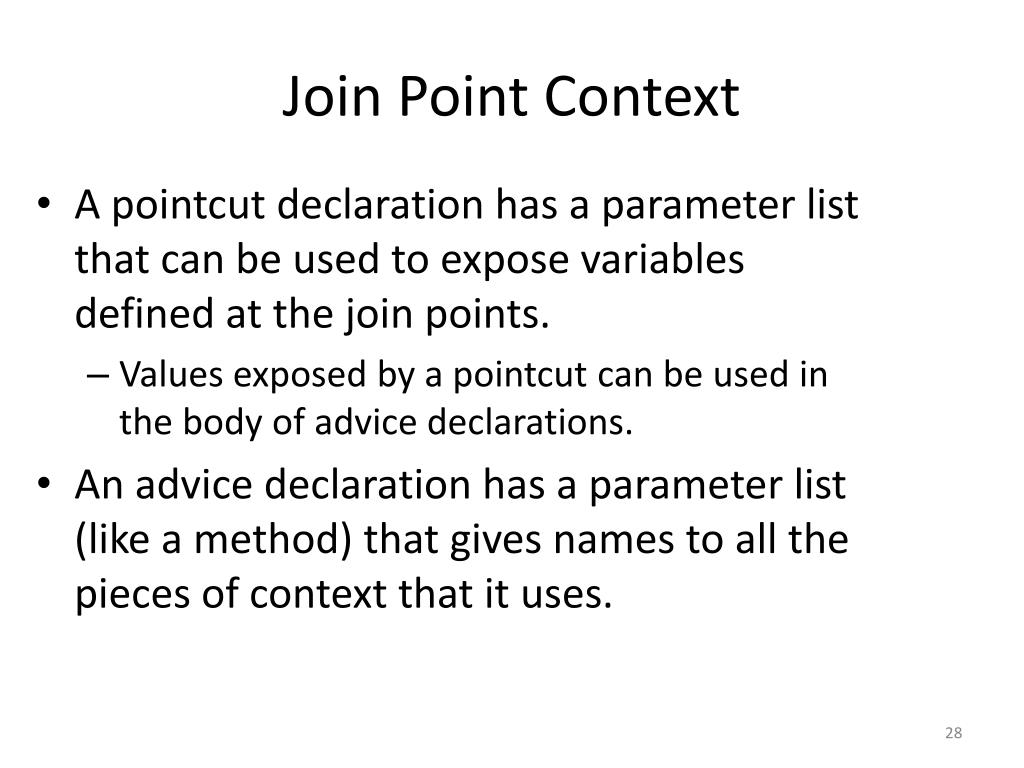 Join Point Context

• A pointcut declaration has a parameter list that can be used to expose variables defined at the join points.
– Values exposed by a pointcut can be used in the body of advice declarations.
• An advice declaration has a parameter list (like a method) that gives names to all the pieces of context that it uses.

28